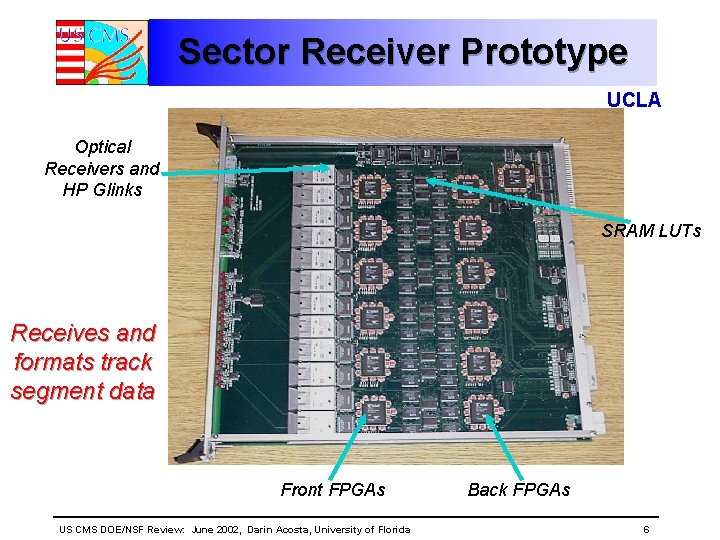 US CMS

Sector Receiver Prototype

UCLA

Optical Receivers and HP Glinks

SRAM LUTs

Receives and formats track segment data

Front FPGAs

Back FPGAs

US CMS DOE/NSF Review: June 2002, Darin Acosta, University of Florida

6